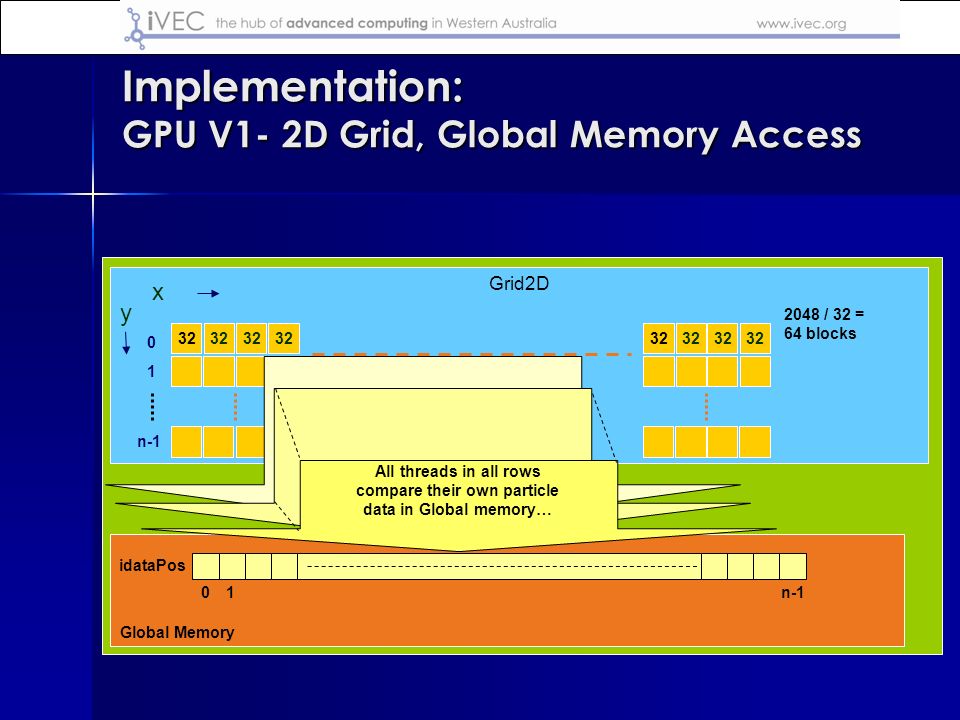 iVEC the hub of advanced computing in Western Australia www.ivec.org

Implementation:
GPU V1- 2D Grid, Global Memory Access

Grid2D

x

y

0

1

n-1

32 32 32 32

32 32 32 32

2048 / 32 =
64 blocks

All threads in all rows compare their own particle data in Global memory…

idataPos

0 1

n-1

Global Memory